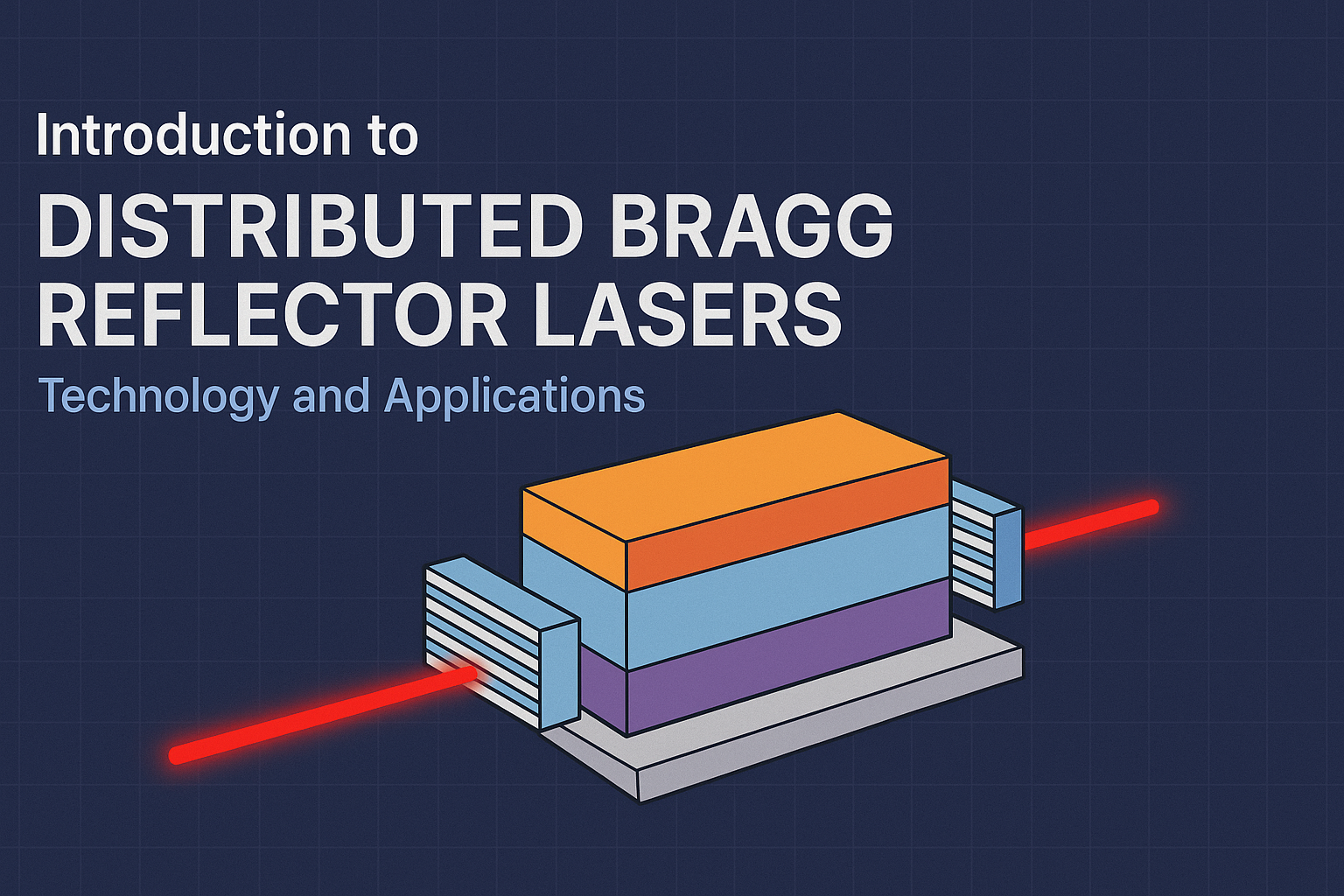 Introduction to

DISTRIBUTED BRAGG REFLECTOR LASERS

Technology and Applications